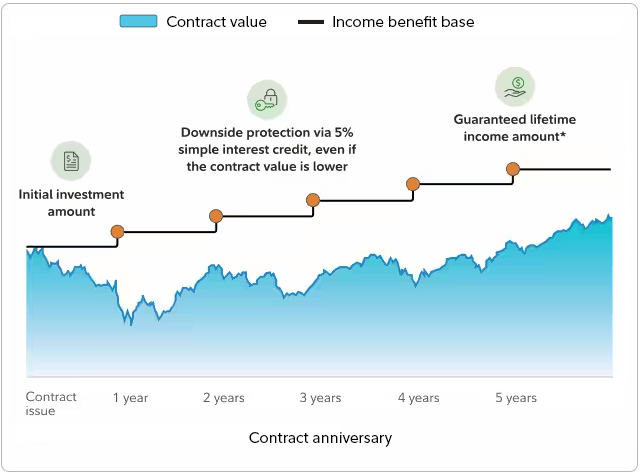 Contract value
Income benefit base

Initial investment amount

Downside protection via 5% simple interest credit, even if the contract value is lower

Guaranteed lifetime income amount*

Contract issue
1 year
2 years
3 years
4 years
5 years

Contract anniversary